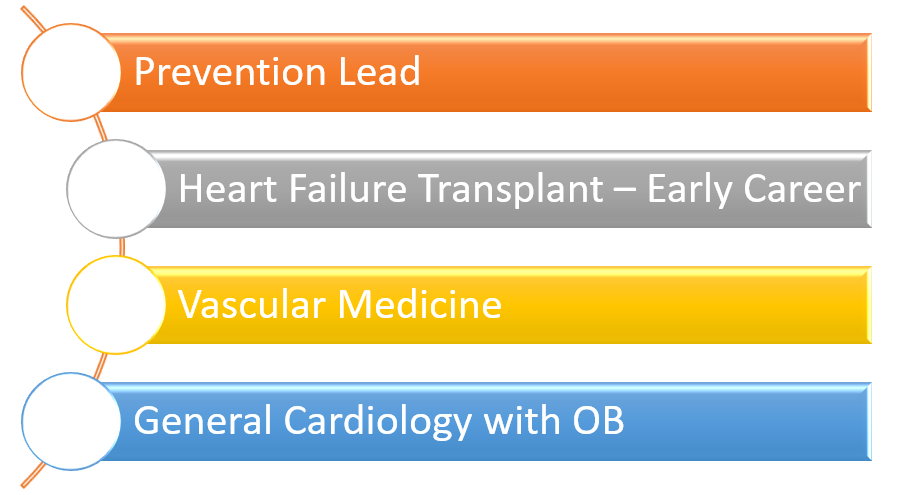 Prevention Lead

Heart Failure Transplant – Early Career

Vascular Medicine

General Cardiology with OB